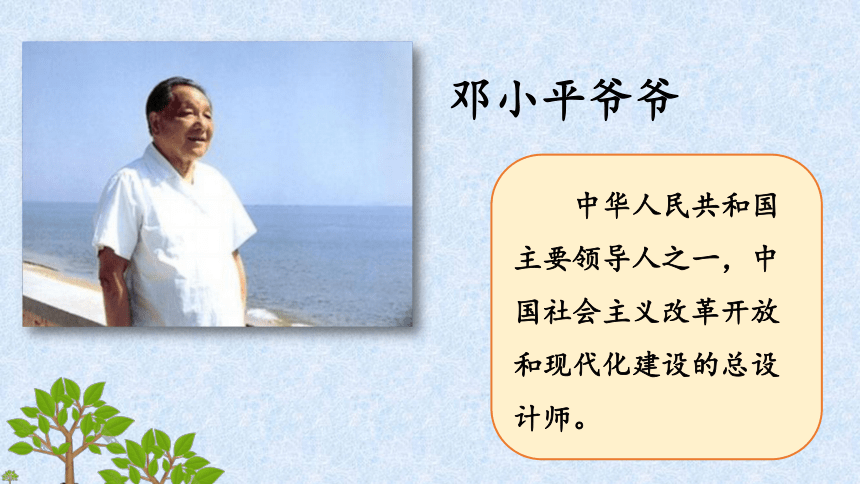 邓小平爷爷

中华人民共和国主要领导人之一，中国社会主义改革开放和现代化建设的总设计师。